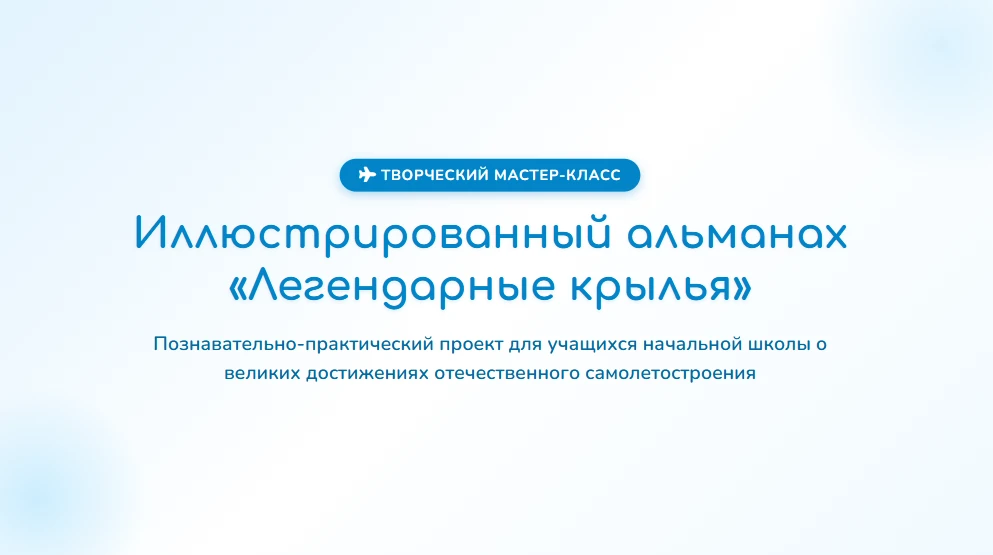 ТВОРЧЕСКИЙ МАСТЕР-КЛАСС

Иллюстрированный альманах «Легендарные крылья»

Познавательно-практический проект для учащихся начальной школы о великих достижениях отечественного самолетостроения